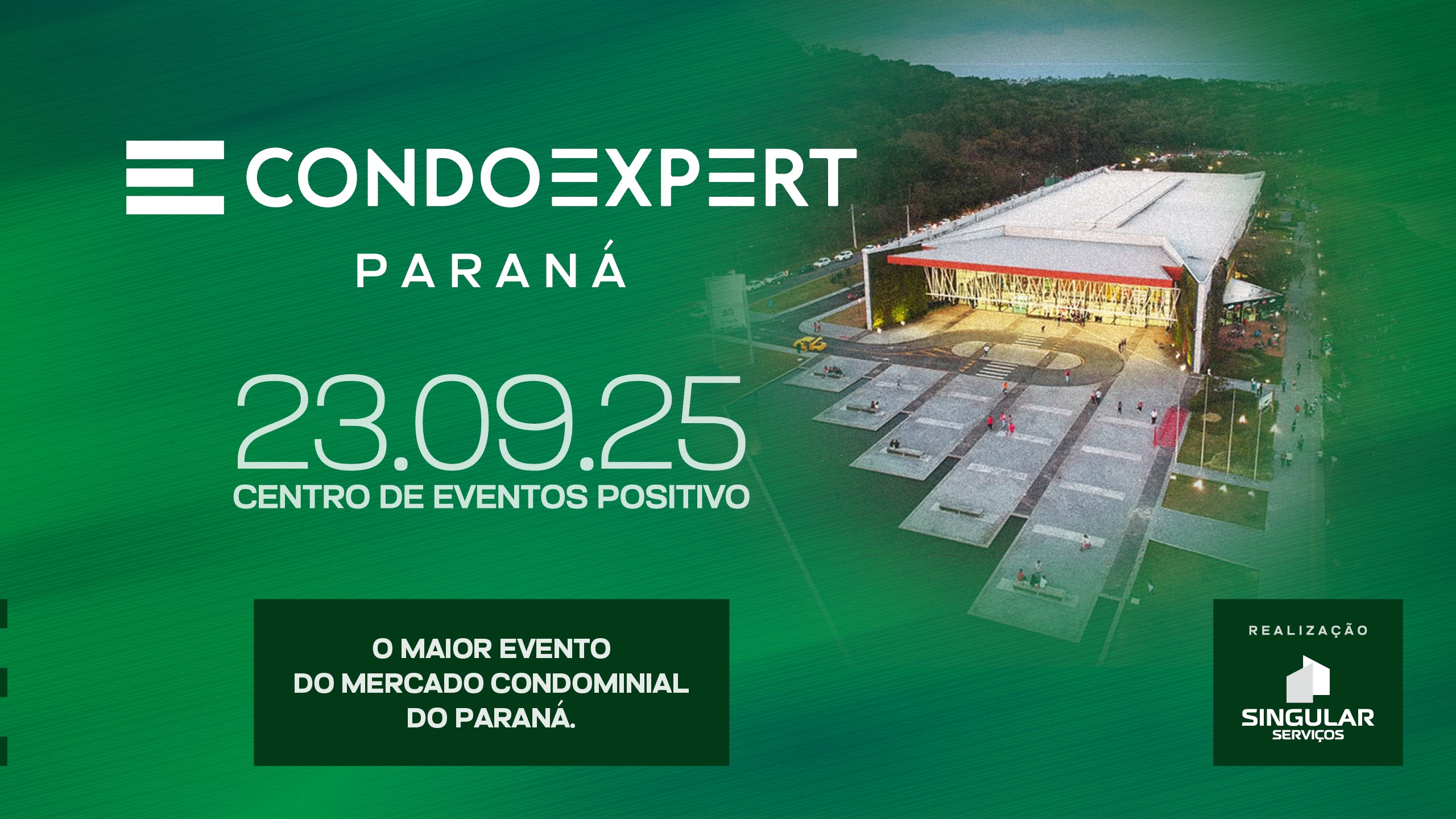 CONDOEXPERT
PARANÁ

23.09.25
CENTRO DE EVENTOS POSITIVO

O MAIOR EVENTO DO MERCADO CONDOMINIAL DO PARANÁ.

REALIZAÇÃO
SINGULAR
SERVIÇOS